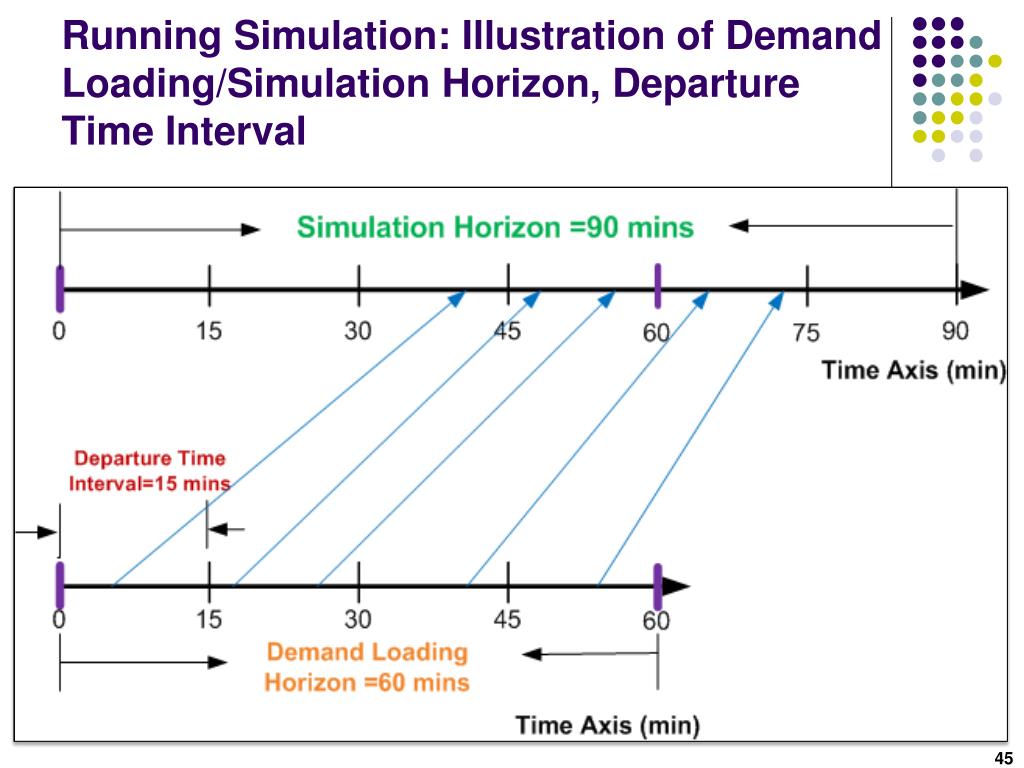 Running Simulation: Illustration of Demand Loading/Simulation Horizon, Departure Time Interval

Simulation Horizon =90 mins

0 15 30 45 60 75 90

Time Axis (min)

Departure Time Interval=15 mins

0 15 30 45 60

Demand Loading Horizon =60 mins

Time Axis (min)

45